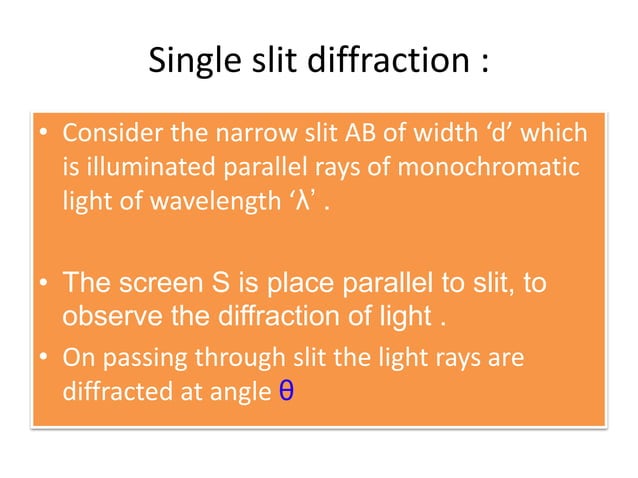 Single slit diffraction :

• Consider the narrow slit AB of width ‘d’ which is illuminated parallel rays of monochromatic light of wavelength ‘λ’ .

• The screen S is place parallel to slit, to observe the diffraction of light .

• On passing through slit the light rays are diffracted at angle θ